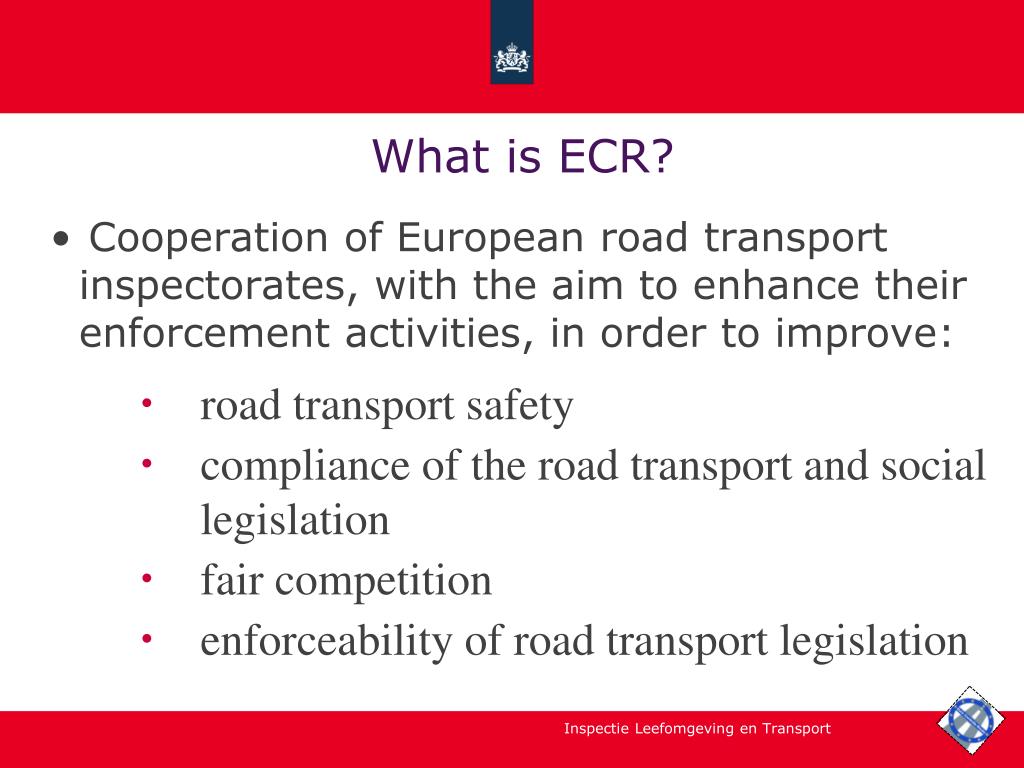 What is ECR?

• Cooperation of European road transport inspectorates, with the aim to enhance their enforcement activities, in order to improve:

• road transport safety
• compliance of the road transport and social legislation
• fair competition
• enforceability of road transport legislation

Inspectie Leefomgeving en Transport